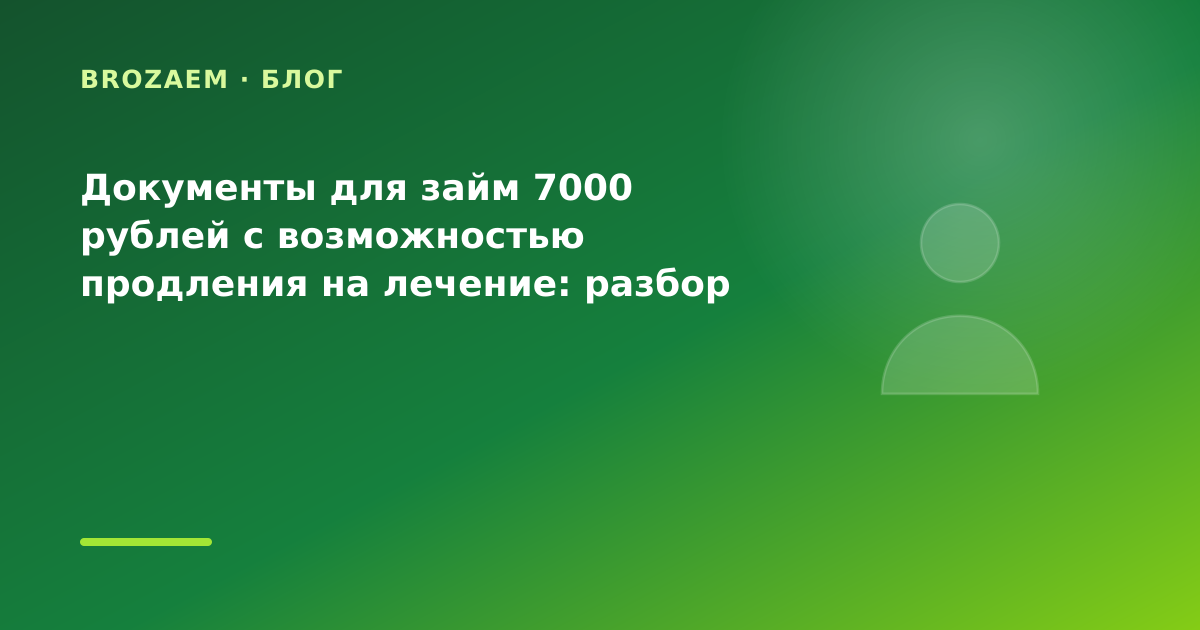 BROZAEM · БЛОГ

Документы для займ 7000 рублей с возможностью продления на лечение: разбор